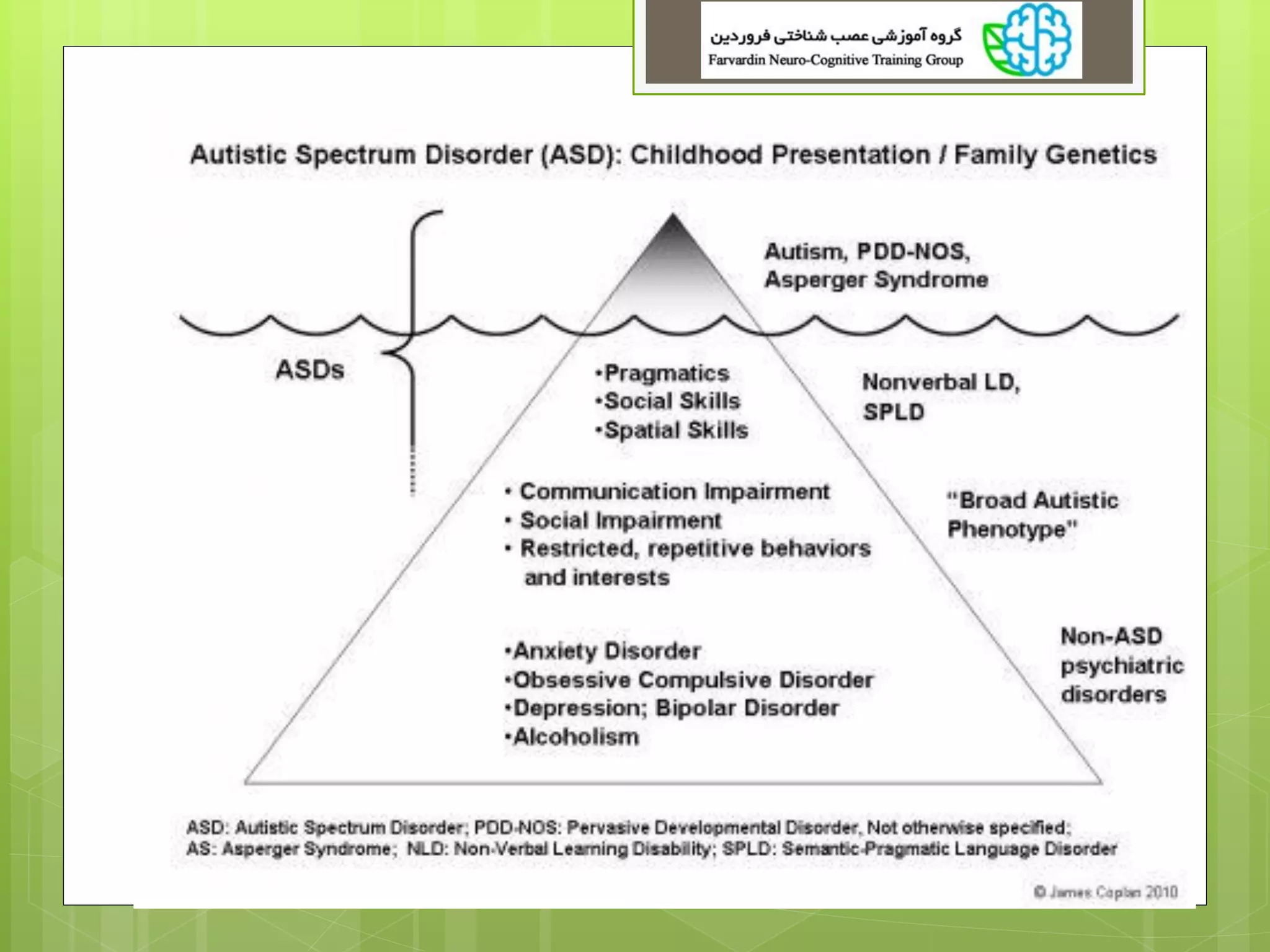 گروه آموزشی عصب شناختی فروردین
Farvardin Neuro-Cognitive Training Group

Autistic Spectrum Disorder (ASD): Childhood Presentation / Family Genetics

Autism, PDD-NOS, Asperger Syndrome

ASDs

•Pragmatics
•Social Skills
•Spatial Skills

Nonverbal LD, SPLD

• Communication Impairment
• Social Impairment
• Restricted, repetitive behaviors and interests

"Broad Autistic Phenotype"

•Anxiety Disorder
•Obsessive Compulsive Disorder
•Depression; Bipolar Disorder
•Alcoholism

Non-ASD psychiatric disorders

ASD: Autistic Spectrum Disorder; PDD-NOS: Pervasive Developmental Disorder, Not otherwise specified; AS: Asperger Syndrome; NLD: Non-Verbal Learning Disability; SPLD: Semantic-Pragmatic Language Disorder

© James Coplan 2010